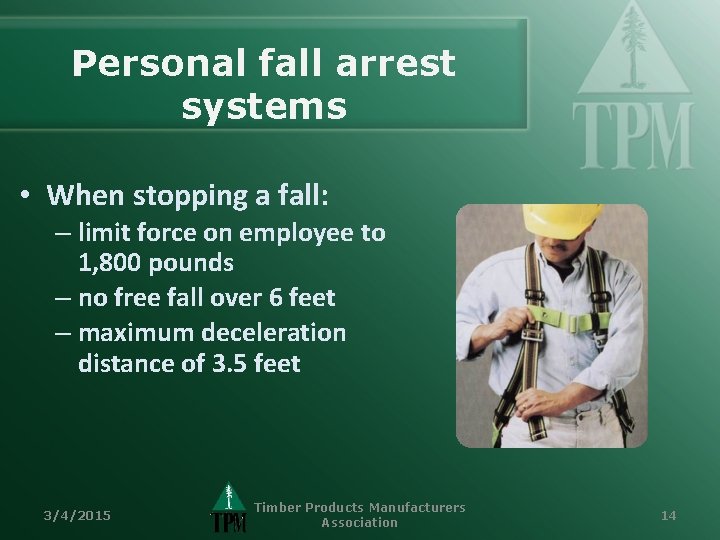 Personal fall arrest systems

TPM

• When stopping a fall:
– limit force on employee to 1,800 pounds
– no free fall over 6 feet
– maximum deceleration distance of 3.5 feet

3/4/2015

TPM

Timber Products Manufacturers Association

14